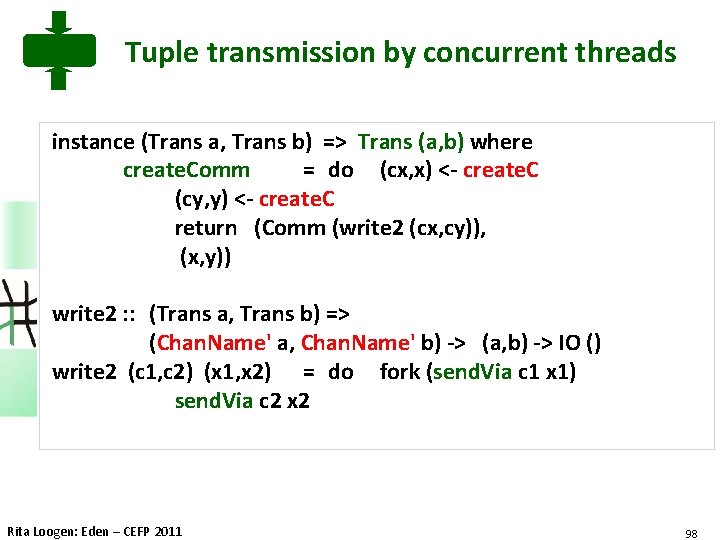 Tuple transmission by concurrent threads

instance (Trans a, Trans b) => Trans (a,b) where
createComm = do (cx,x) <- createC
(cy,y) <- createC
return (Comm (write2 (cx,cy)),
(x,y))

write2 :: (Trans a, Trans b) =>
(ChanName' a, ChanName' b) -> (a,b) -> IO ()
write2 (c1,c2) (x1,x2) = do fork (sendVia c1 x1)
sendVia c2 x2

Rita Loogen: Eden – CEFP 2011

98